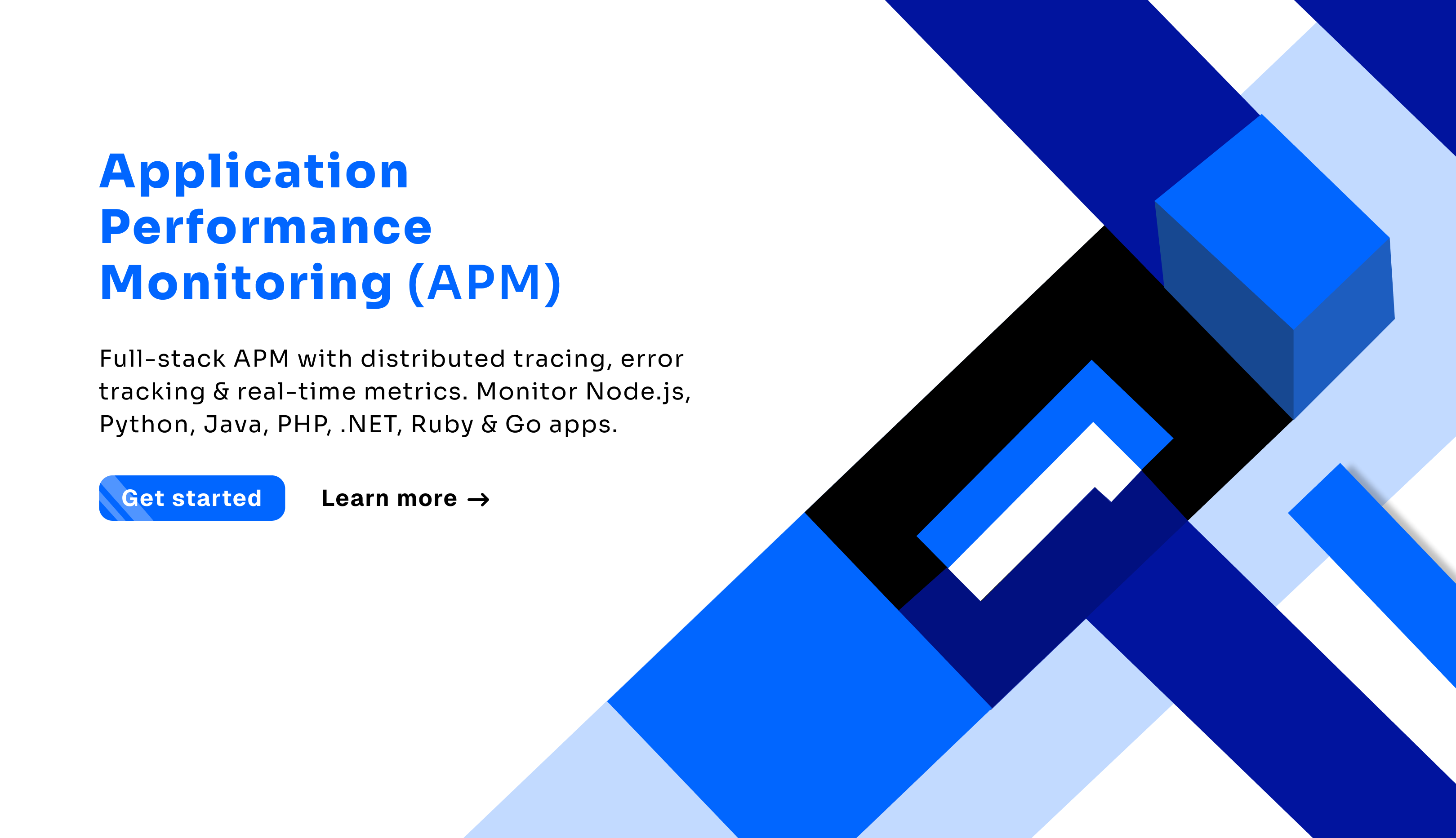 Application Performance Monitoring (APM)

Full-stack APM with distributed tracing, error tracking & real-time metrics. Monitor Node.js, Python, Java, PHP, .NET, Ruby & Go apps.

Get started

Learn more →